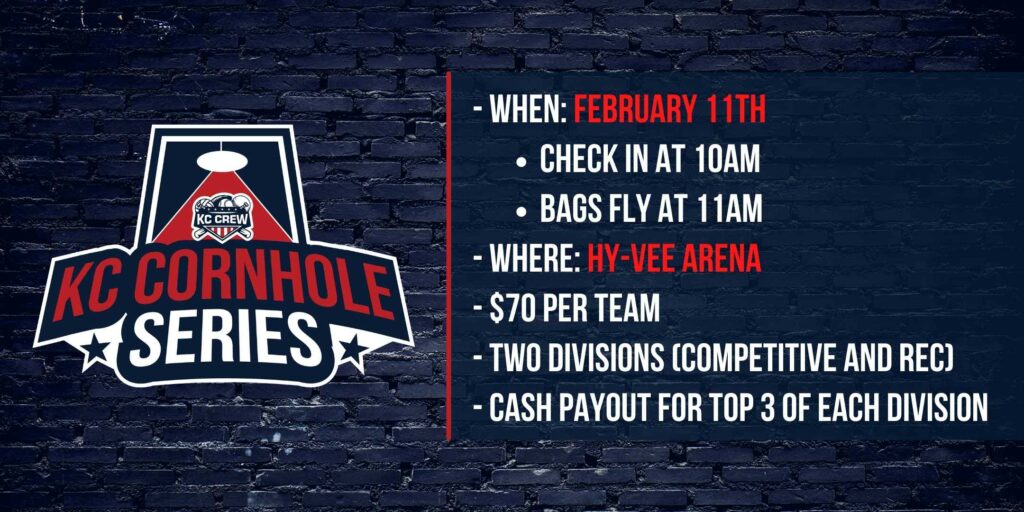 KC CREW

KC CORNHOLE SERIES

- WHEN: FEBRUARY 11TH
• CHECK IN AT 10AM
• BAGS FLY AT 11AM
- WHERE: HY-VEE ARENA
- $70 PER TEAM
- TWO DIVISIONS (COMPETITIVE AND REC)
- CASH PAYOUT FOR TOP 3 OF EACH DIVISION